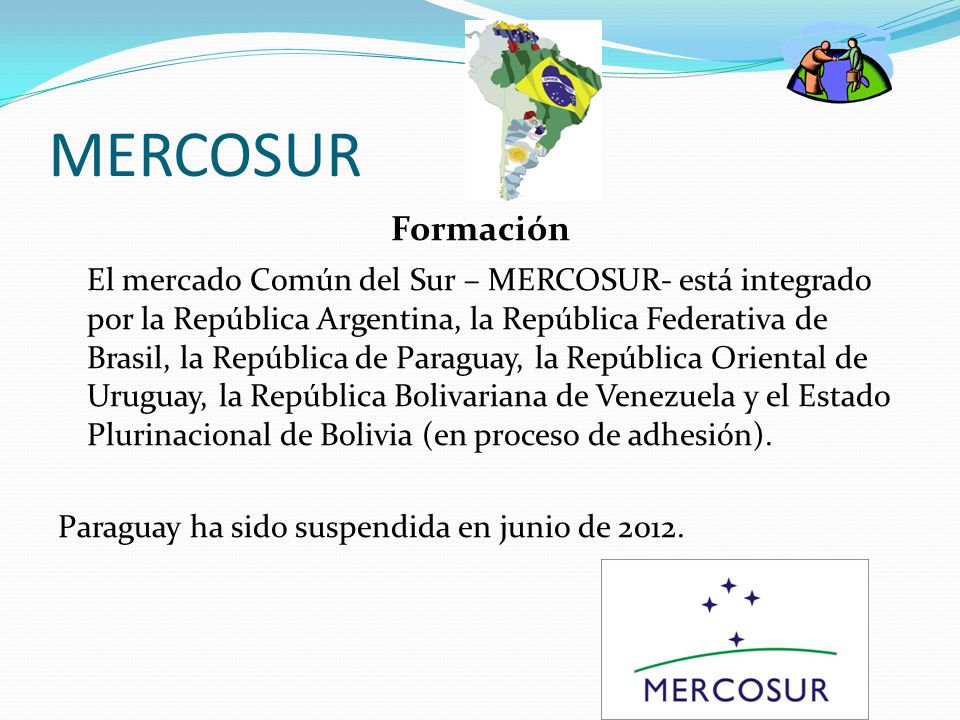 MERCOSUR

Formación

El mercado Común del Sur – MERCOSUR- está integrado por la República Argentina, la República Federativa de Brasil, la República de Paraguay, la República Oriental de Uruguay, la República Bolivariana de Venezuela y el Estado Plurinacional de Bolivia (en proceso de adhesión).

Paraguay ha sido suspendida en junio de 2012.

MERCOSUR